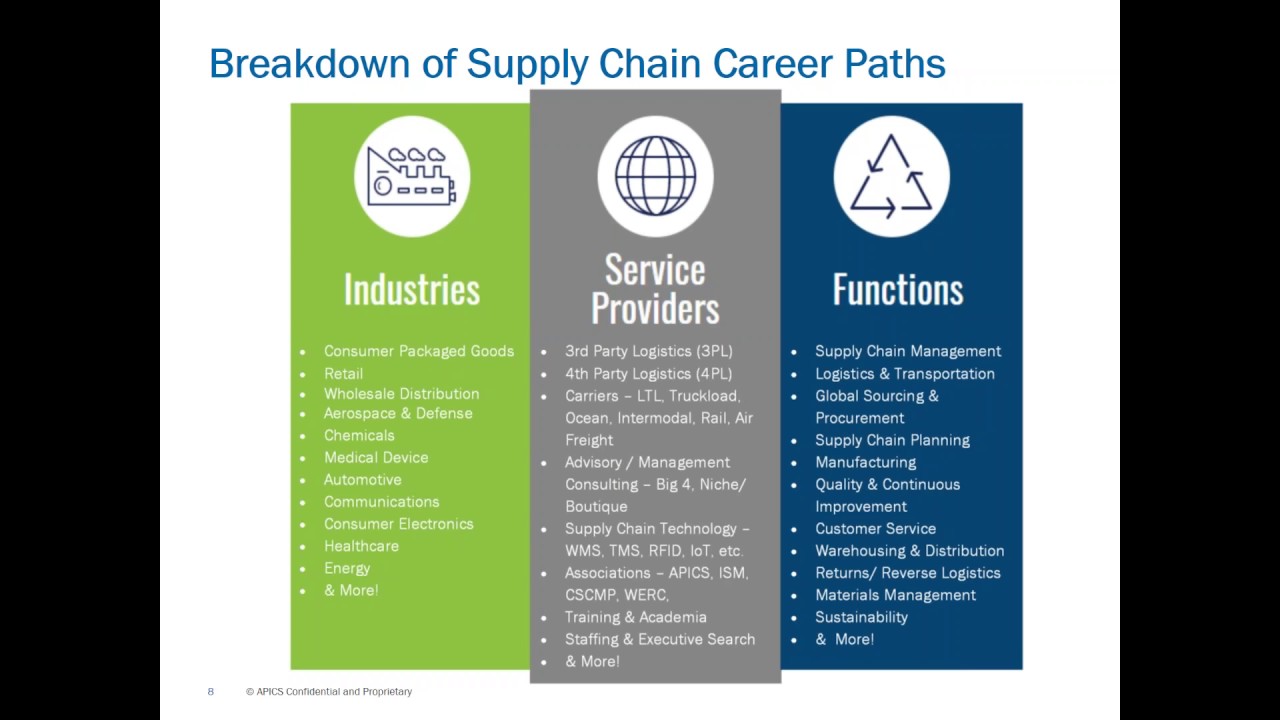 Breakdown of Supply Chain Career Paths

Industries

- Consumer Packaged Goods
- Retail
- Wholesale Distribution
- Aerospace & Defense
- Chemicals
- Medical Device
- Automotive
- Communications
- Consumer Electronics
- Healthcare
- Energy
- & More!

Service Providers

- 3rd Party Logistics (3PL)
- 4th Party Logistics (4PL)
- Carriers – LTL, Truckload, Ocean, Intermodal, Rail, Air Freight
- Advisory / Management Consulting – Big 4, Niche/ Boutique
- Supply Chain Technology – WMS, TMS, RFID, IoT, etc.
- Associations – APICS, ISM, CSCMP, WERC,
- Training & Academia
- Staffing & Executive Search
- & More!

Functions

- Supply Chain Management
- Logistics & Transportation
- Global Sourcing & Procurement
- Supply Chain Planning
- Manufacturing
- Quality & Continuous Improvement
- Customer Service
- Warehousing & Distribution
- Returns/ Reverse Logistics
- Materials Management
- Sustainability
- & More!

8 © APICS Confidential and Proprietary